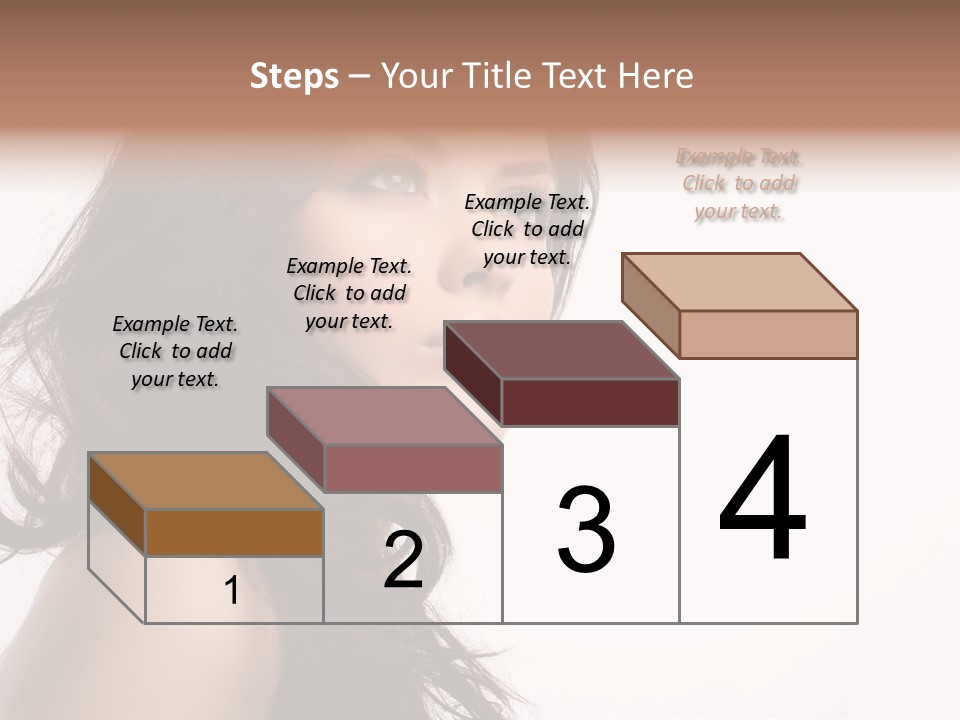 Steps – Your Title Text Here

Example Text. Click to add your text.

Example Text. Click to add your text.

Example Text. Click to add your text.

Example Text. Click to add your text.

1

2

3

4